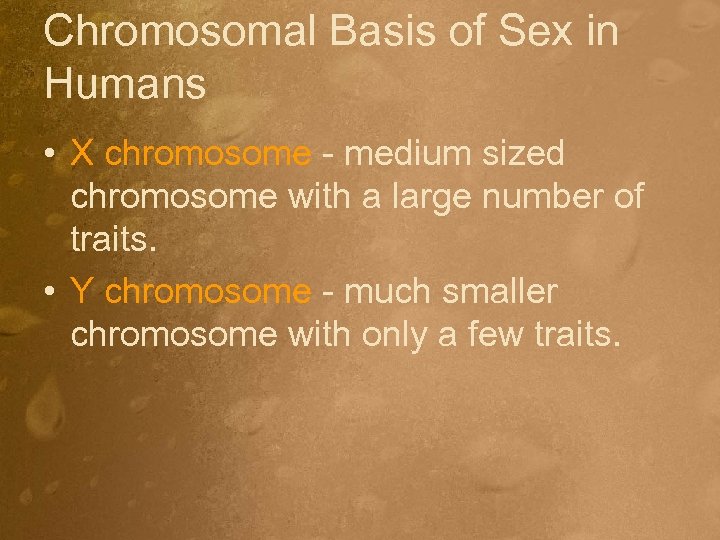 Chromosomal Basis of Sex in Humans

• X chromosome - medium sized chromosome with a large number of traits.

• Y chromosome - much smaller chromosome with only a few traits.